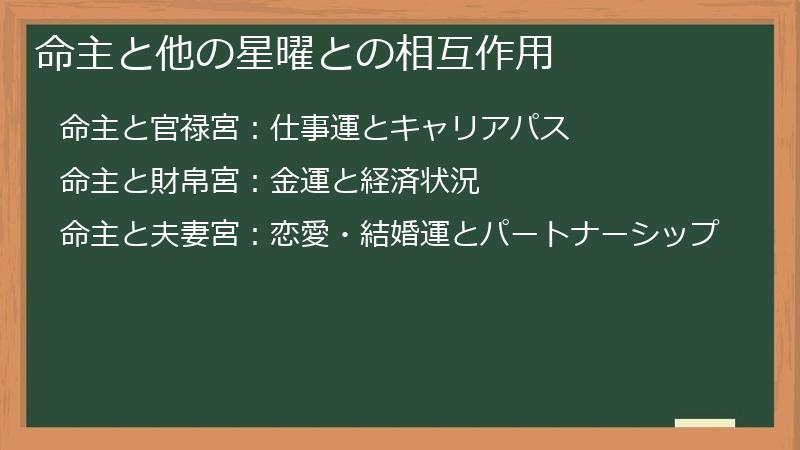 命主と他の星曜との相互作用

命主と官禄宮：仕事運とキャリアパス

命主と財帛宮：金運と経済状況

命主と夫妻宮：恋愛・結婚運とパートナーシップ